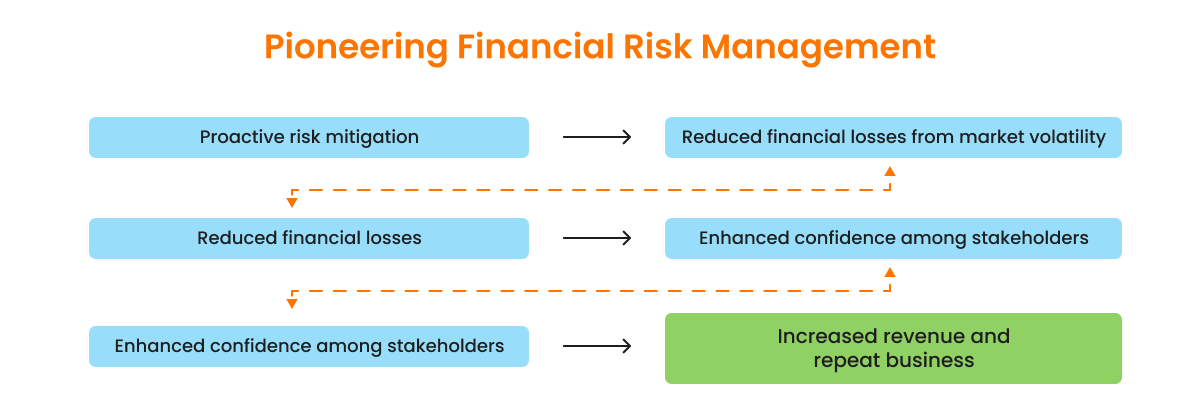 Pioneering Financial Risk Management

Proactive risk mitigation

Reduced financial losses from market volatility

Reduced financial losses

Enhanced confidence among stakeholders

Enhanced confidence among stakeholders

Increased revenue and repeat business